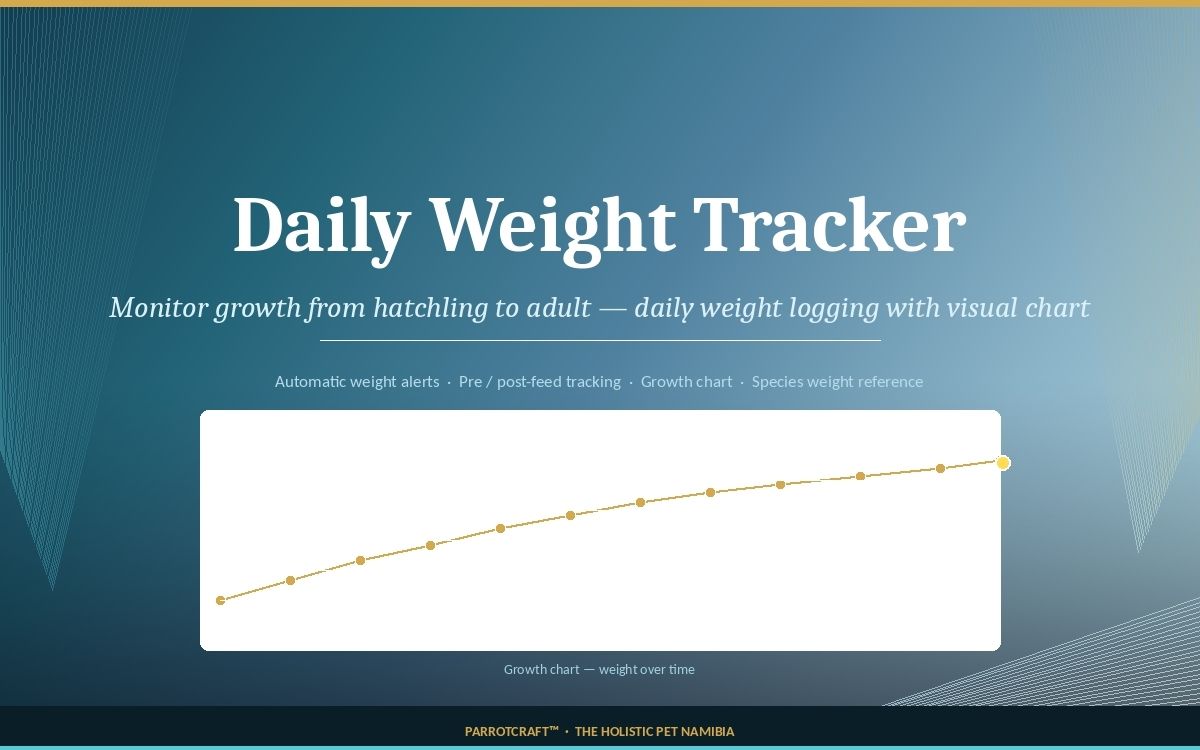 Daily Weight Tracker

Monitor growth from hatchling to adult — daily weight logging with visual chart

Automatic weight alerts · Pre / post-feed tracking · Growth chart · Species weight reference

Growth chart — weight over time

PARROTCRAFT™ · THE HOLISTIC PET NAMIBIA